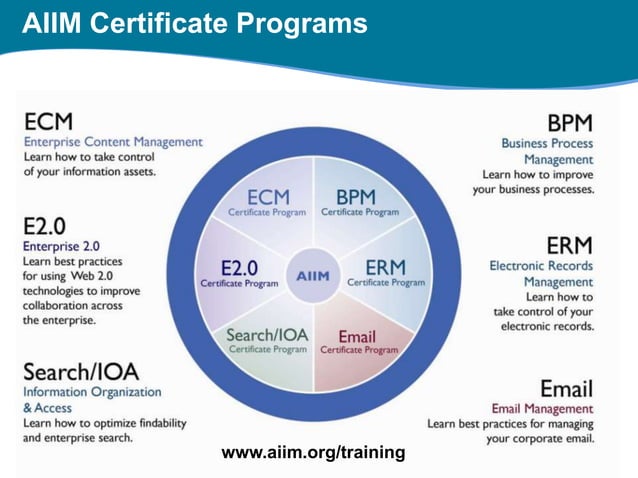 AIIM Certificate Programs

ECM
Enterprise Content Management
Learn how to take control of your information assets.

E2.0
Enterprise 2.0
Learn best practices for using Web 2.0 technologies to improve collaboration across the enterprise.

Search/IOA
Information Organization & Access
Learn how to optimize findability and enterprise search.

ECM
Certificate Program

BPM
Certificate Program

E2.0
Certificate Program

AIIM

ERM
Certificate Program

Search/IOA
Certificate Program

Email
Certificate Program

BPM
Business Process Management
Learn how to improve your business processes.

ERM
Electronic Records Management
Learn how to take control of your electronic records.

Email
Email Management
Learn best practices for managing your corporate email.

www.aiim.org/training